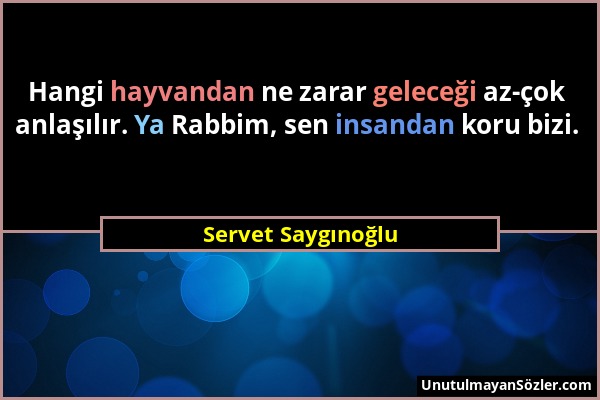 Hangi hayvandan ne zarar geleceği az-çok anlaşılır. Ya Rabbim, sen insandan koru bizi.

Servet Saygınoğlu

UnutulmayanSözler.com